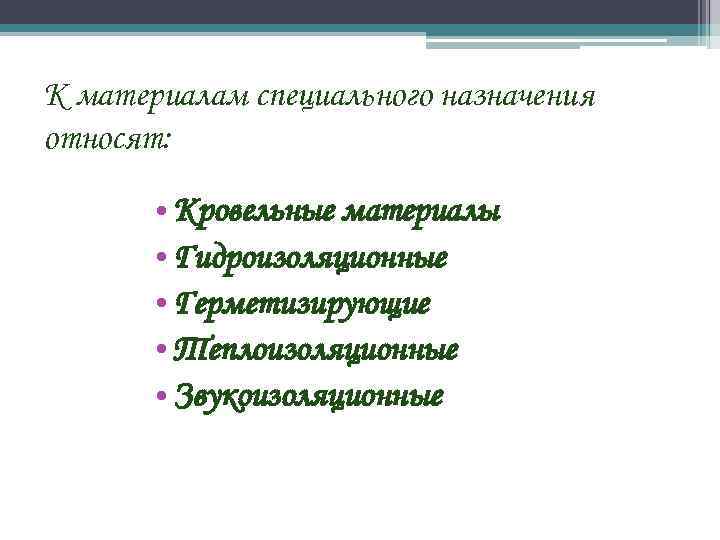 К материалам специального назначения относят:

• Кровельные материалы
• Гидроизоляционные
• Герметизирующие
• Теплоизоляционные
• Звукоизоляционные